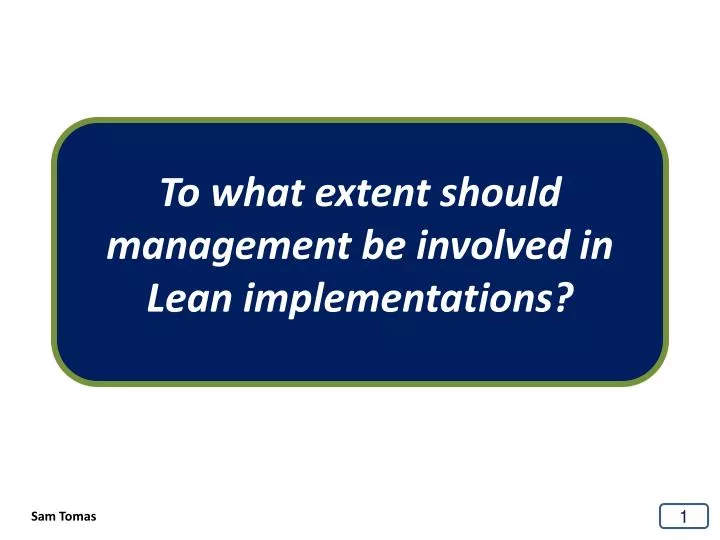 To what extent should management be involved in Lean implementations?

Sam Tomas

1